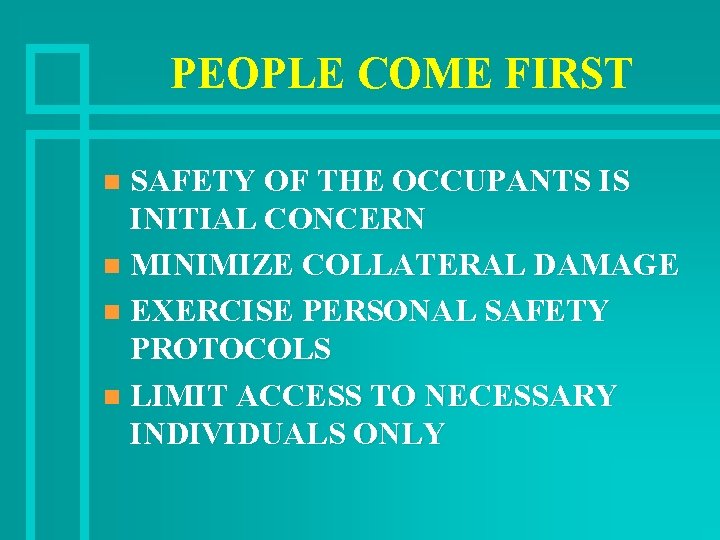 PEOPLE COME FIRST

- SAFETY OF THE OCCUPANTS IS INITIAL CONCERN
- MINIMIZE COLLATERAL DAMAGE
- EXERCISE PERSONAL SAFETY PROTOCOLS
- LIMIT ACCESS TO NECESSARY INDIVIDUALS ONLY